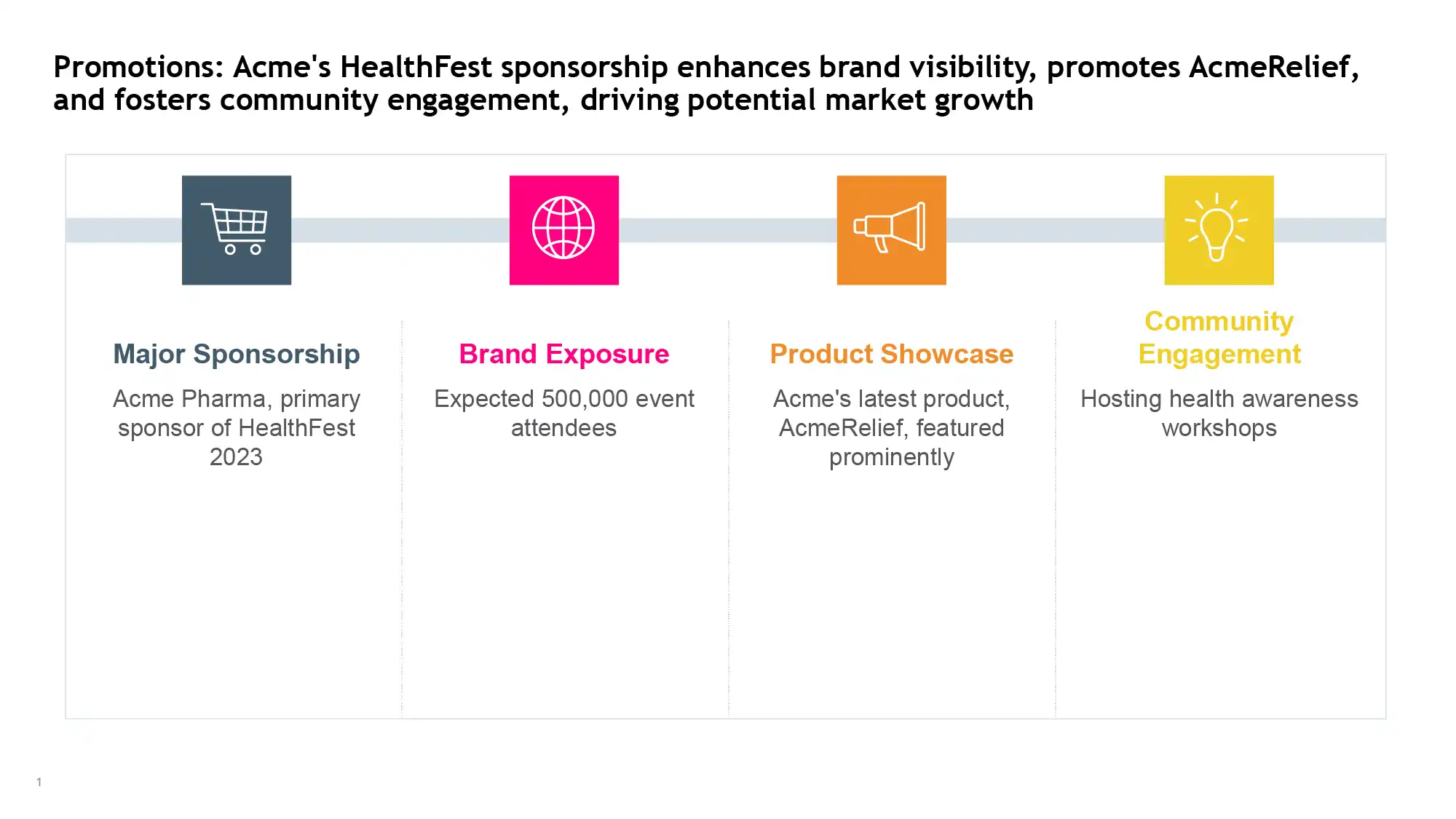 Promotions: Acme's HealthFest sponsorship enhances brand visibility, promotes AcmeRelief, and fosters community engagement, driving potential market growth

Major Sponsorship

Acme Pharma, primary sponsor of HealthFest 2023

Brand Exposure

Expected 500,000 event attendees

Product Showcase

Acme's latest product, AcmeRelief, featured prominently

Community Engagement

Hosting health awareness workshops

1